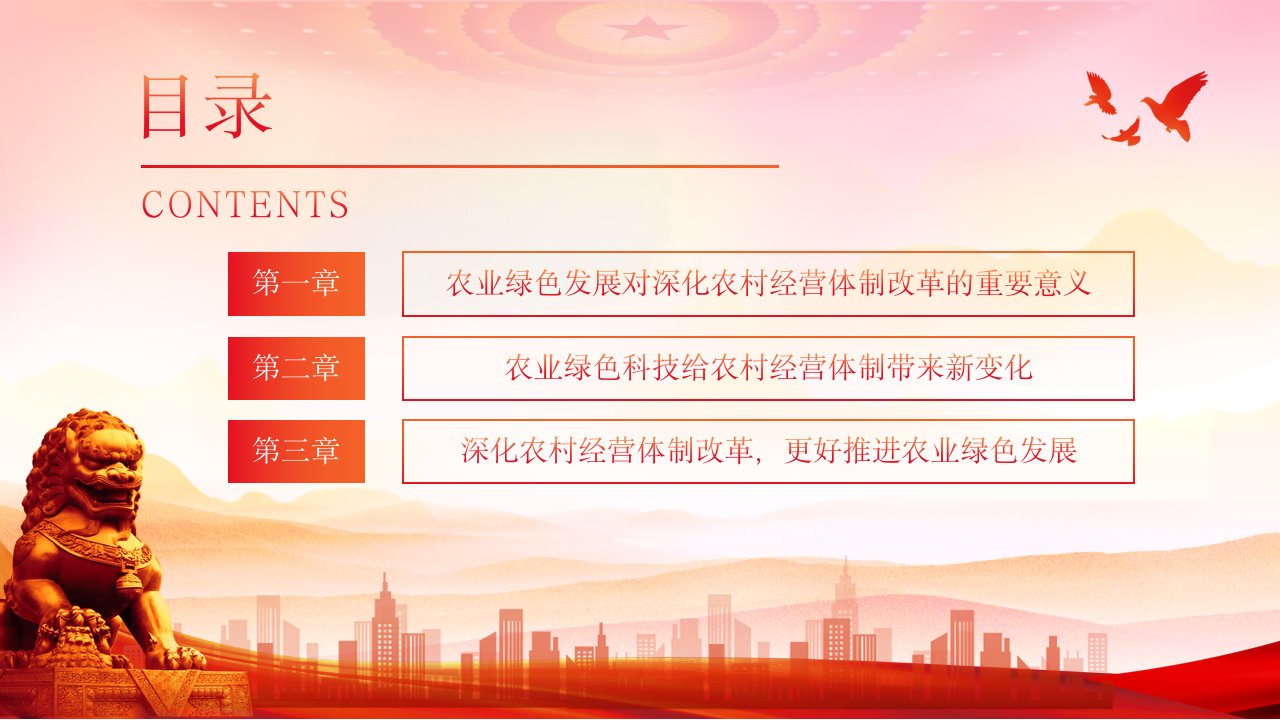 目录

CONTENTS

第一章 农业绿色发展对深化农村经营体制改革的重要意义

第二章 农业绿色科技给农村经营体制带来新变化

第三章 深化农村经营体制改革，更好推进农业绿色发展